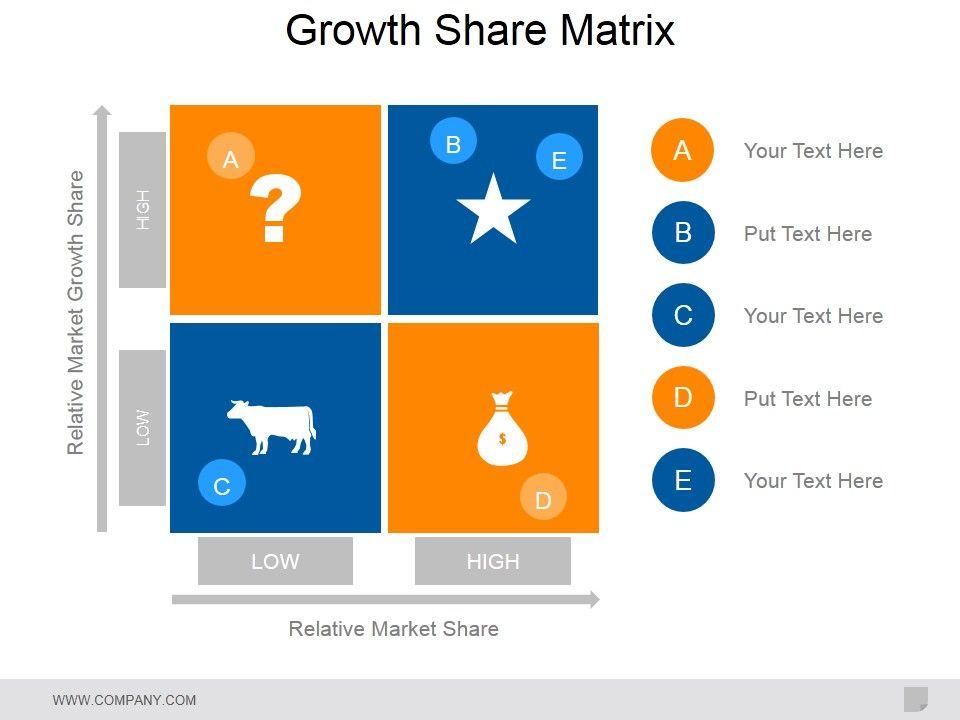 Growth Share Matrix

Relative Market Growth Share

HIGH

LOW

A

?

B

E

C

$

D

LOW

HIGH

Relative Market Share

A Your Text Here

B Put Text Here

C Your Text Here

D Put Text Here

E Your Text Here

WWW.COMPANY.COM